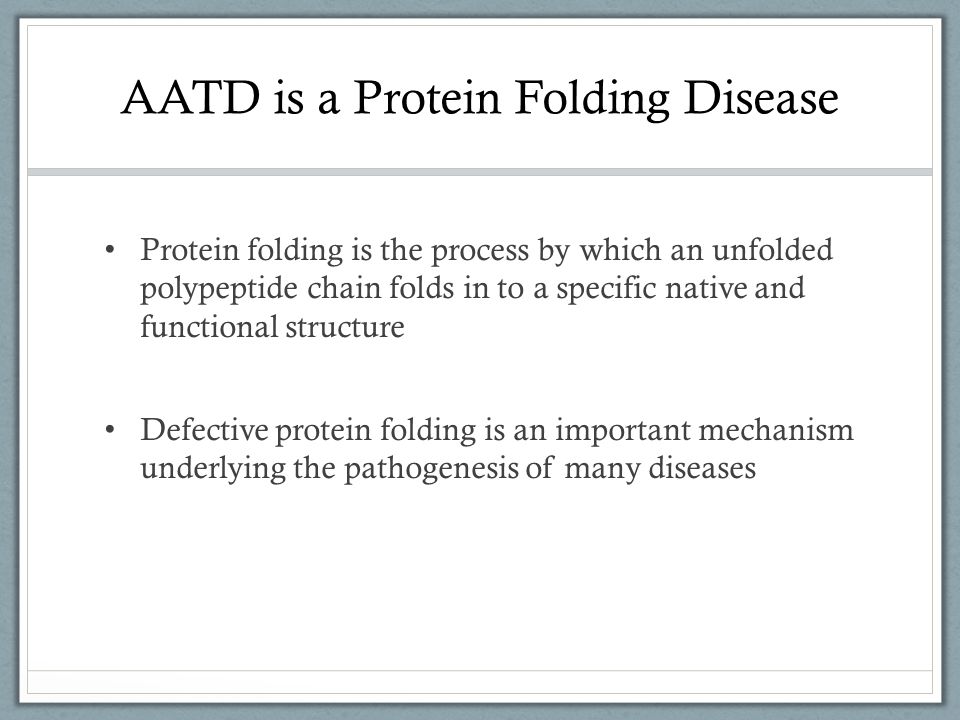 AATD is a Protein Folding Disease

• Protein folding is the process by which an unfolded polypeptide chain folds in to a specific native and functional structure

• Defective protein folding is an important mechanism underlying the pathogenesis of many diseases